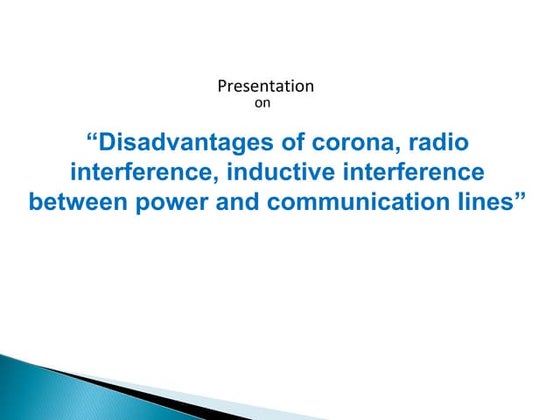 Presentation
on

“Disadvantages of corona, radio interference, inductive interference between power and communication lines”